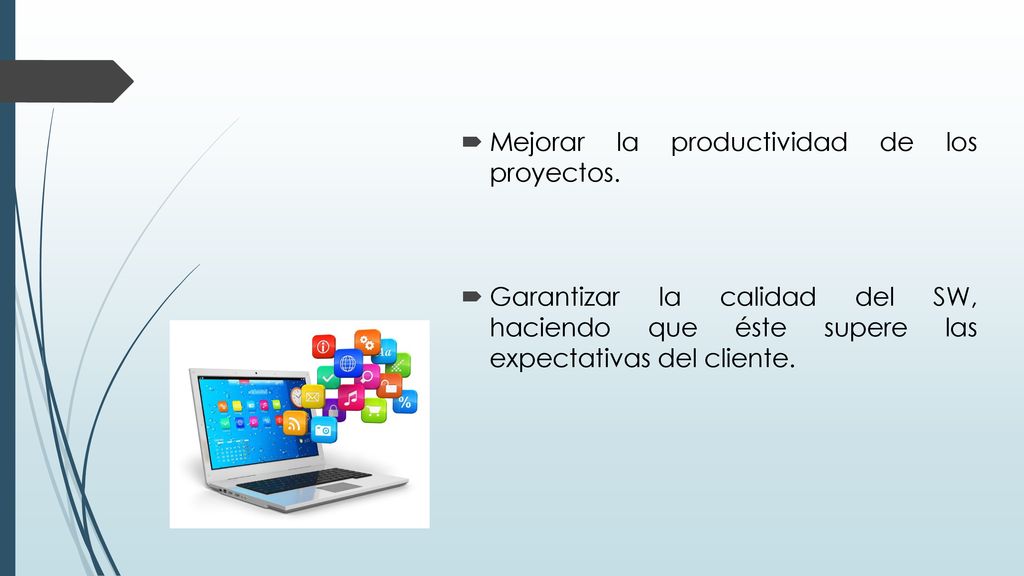 Mejorar la productividad de los proyectos.

Garantizar la calidad del SW, haciendo que éste supere las expectativas del cliente.